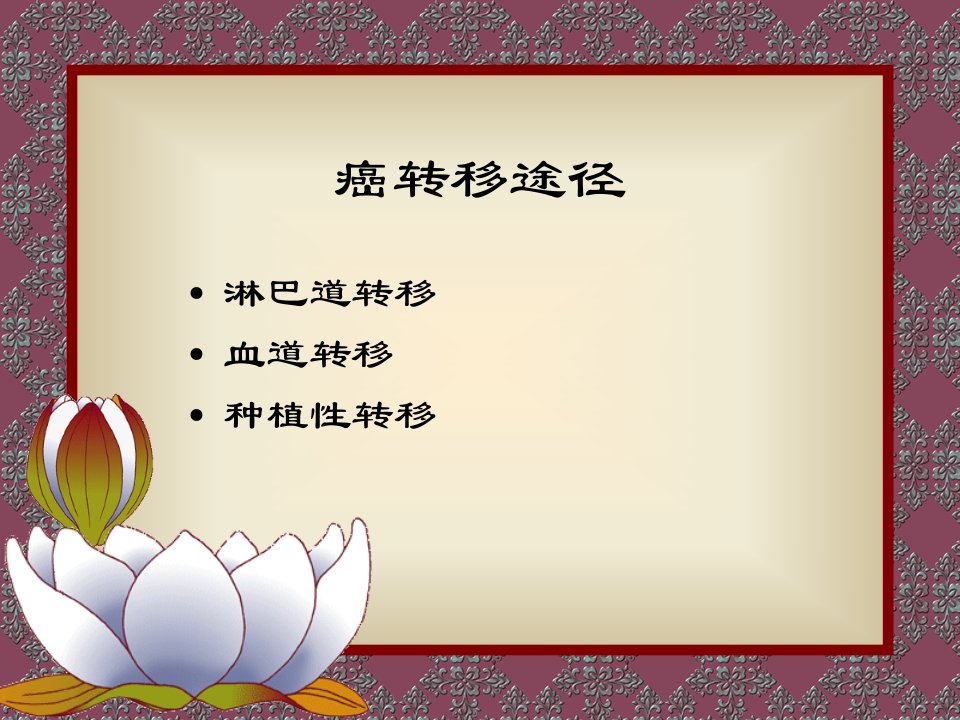 癌转移途径

• 淋巴道转移
• 血道转移
• 种植性转移